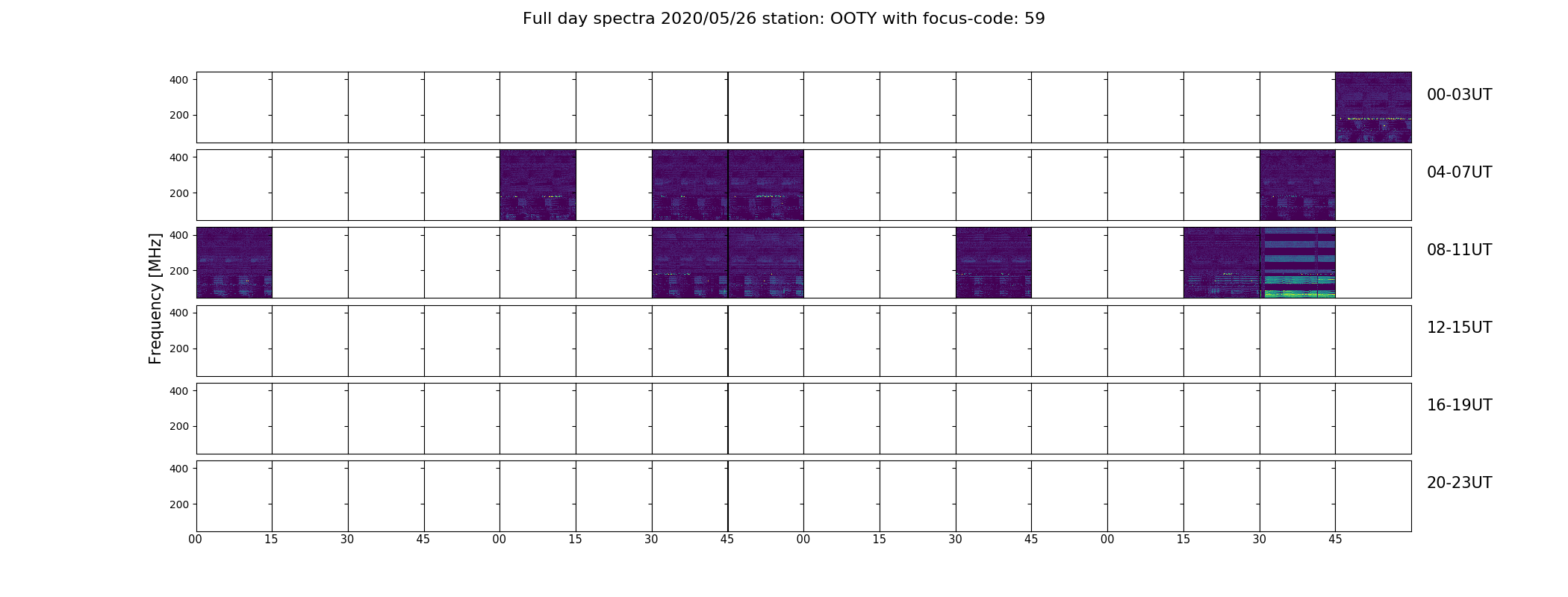 Full day spectra 2020/05/26 station: OOTY with focus-code: 59

Frequency [MHz]

400
200
00-03UT

400
200
04-07UT

400
200
08-11UT

400
200
12-15UT

400
200
16-19UT

400
200
20-23UT

00 15 30 45 00 15 30 45 00 15 30 45 00 15 30 45